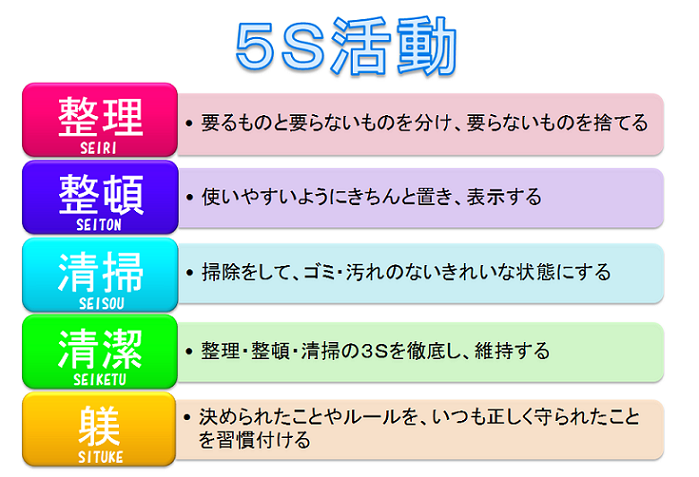 5S活動

整理
SEIRI
• 要るものと要らないものを分け、要らないものを捨てる

整頓
SEITON
• 使いやすいようにきちんと置き、表示する

清掃
SEISOU
• 掃除をして、ゴミ・汚れのないきれいな状態にする

清潔
SEIKETU
• 整理・整頓・清掃の3Sを徹底し、維持する

躾
SITUKE
• 決められたことやルールを、いつも正しく守られたことを習慣付ける